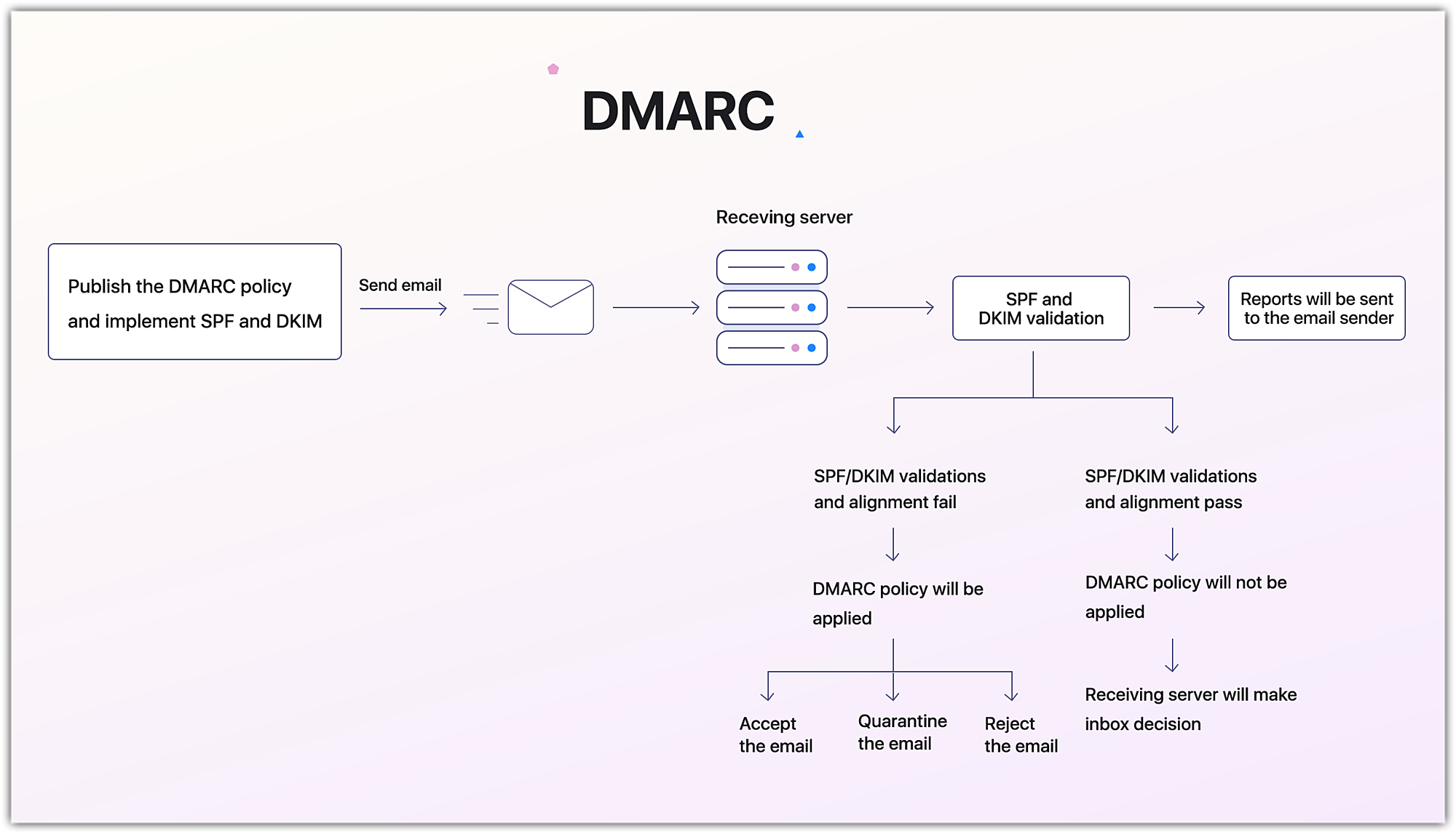 DMARC

Publish the DMARC policy and implement SPF and DKIM

Send email

Receving server

SPF and DKIM validation

Reports will be sent to the email sender

SPF/DKIM validations and alignment fail

DMARC policy will be applied

Accept the email

Quarantine the email

Reject the email

SPF/DKIM validations and alignment pass

DMARC policy will not be applied

Receiving server will make inbox decision